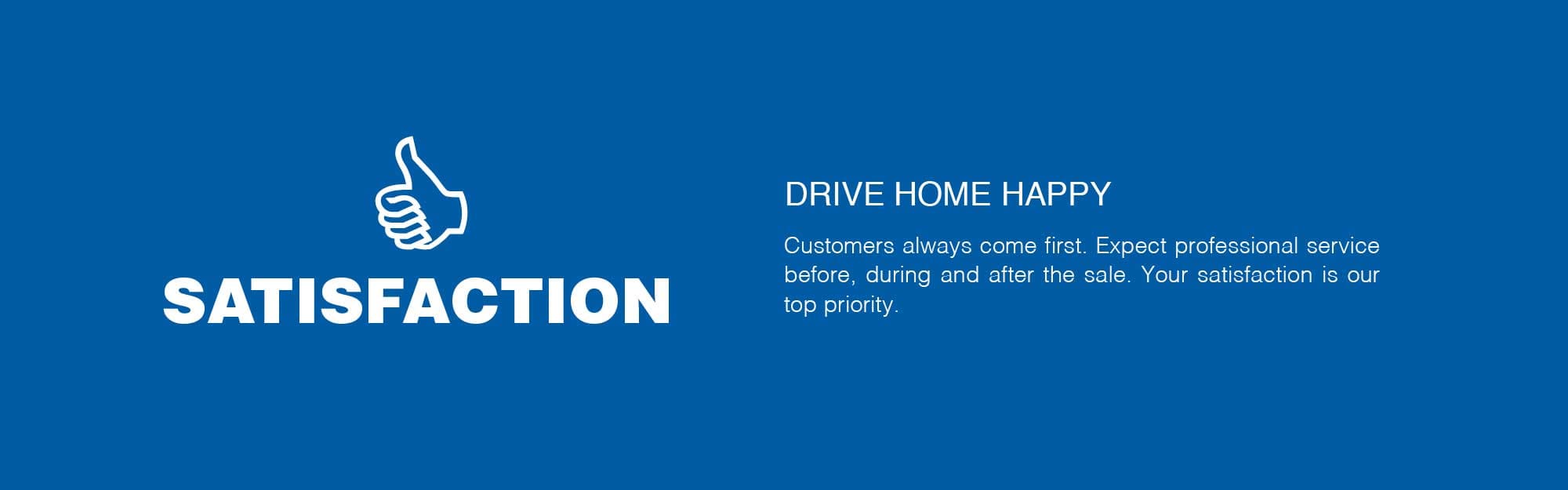 SATISFACTION

DRIVE HOME HAPPY

Customers always come first. Expect professional service before, during and after the sale. Your satisfaction is our top priority.